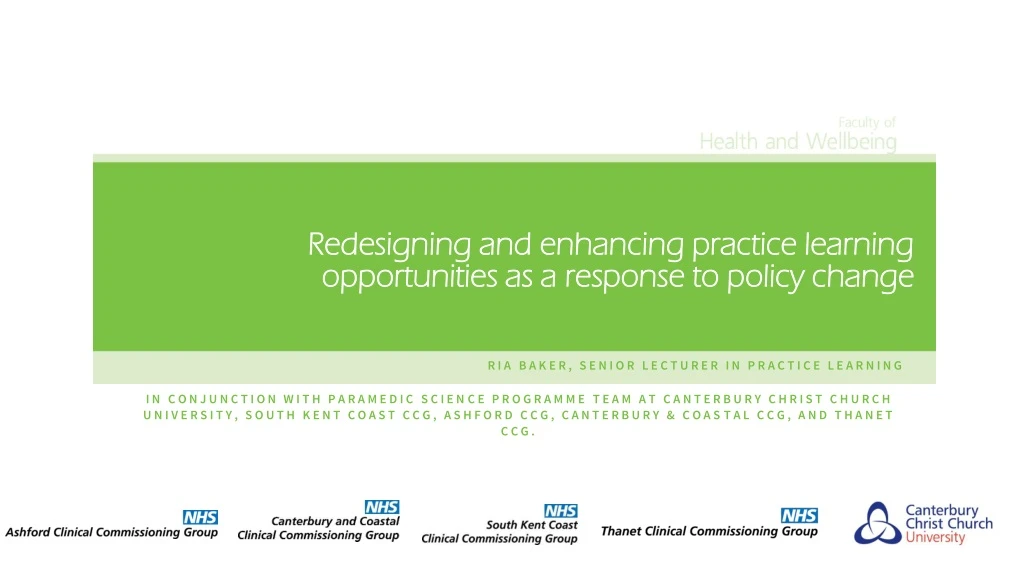 Faculty of
Health and Wellbeing

Redesigning and enhancing practice learning opportunities as a response to policy change

RIA BAKER, SENIOR LECTURER IN PRACTICE LEARNING

IN CONJUNCTION WITH PARAMEDIC SCIENCE PROGRAMME TEAM AT CANTERBURY CHRIST CHURCH UNIVERSITY, SOUTH KENT COAST CCG, ASHFORD CCG, CANTERBURY & COASTAL CCG, AND THANET CCG.

NHS
Ashford Clinical Commissioning Group

NHS
Canterbury and Coastal
Clinical Commissioning Group

NHS
South Kent Coast
Clinical Commissioning Group

NHS
Thanet Clinical Commissioning Group

Canterbury
Christ Church
University